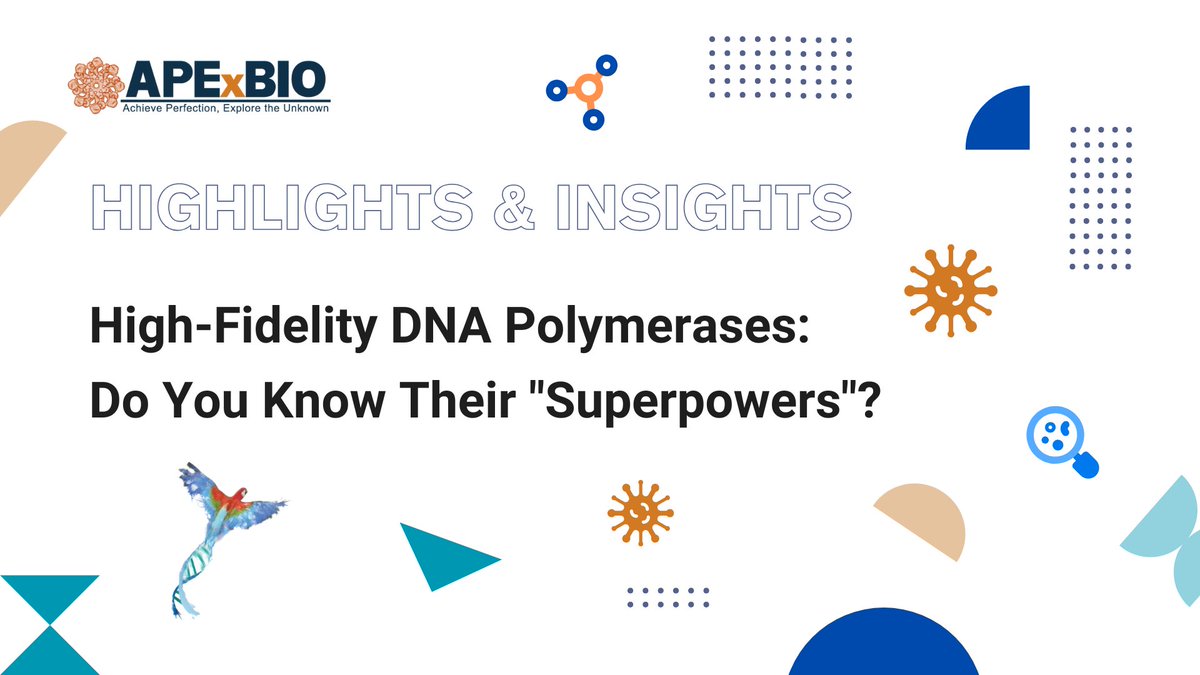 APExBIO
Achieve Perfection, Explore the Unknown

HIGHLIGHTS & INSIGHTS

High-Fidelity DNA Polymerases: Do You Know Their "Superpowers"?